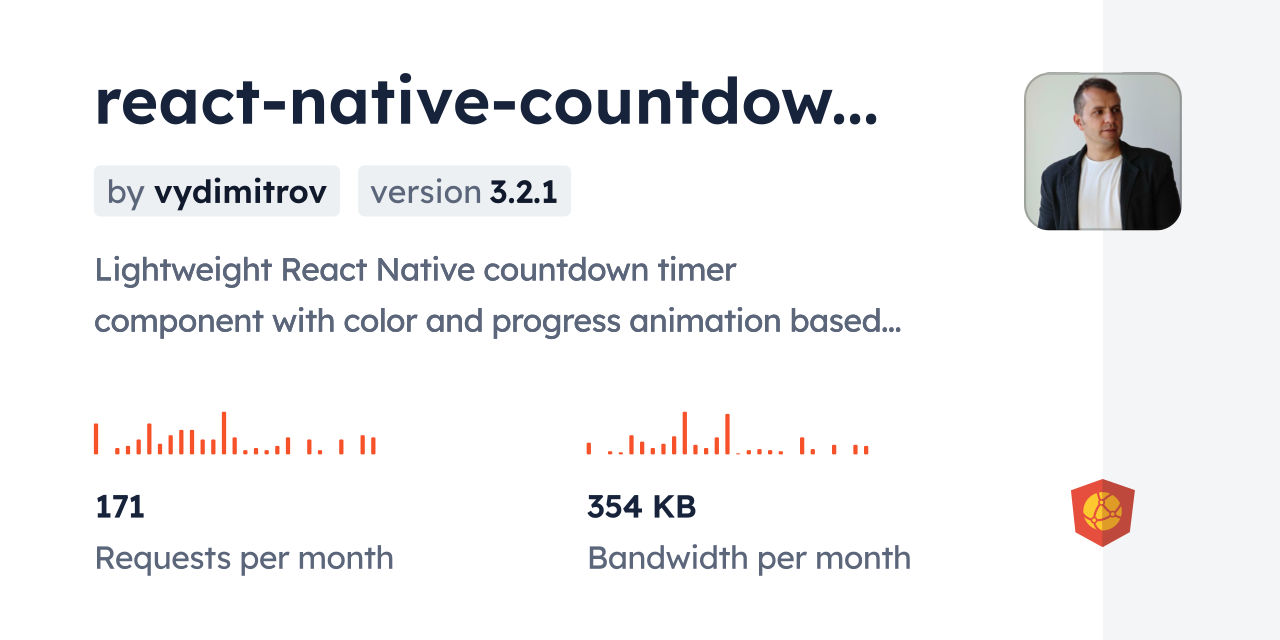 react-native-countdow...

by vydimitrov version 3.2.1

Lightweight React Native countdown timer component with color and progress animation based...

171
Requests per month

354 KB
Bandwidth per month